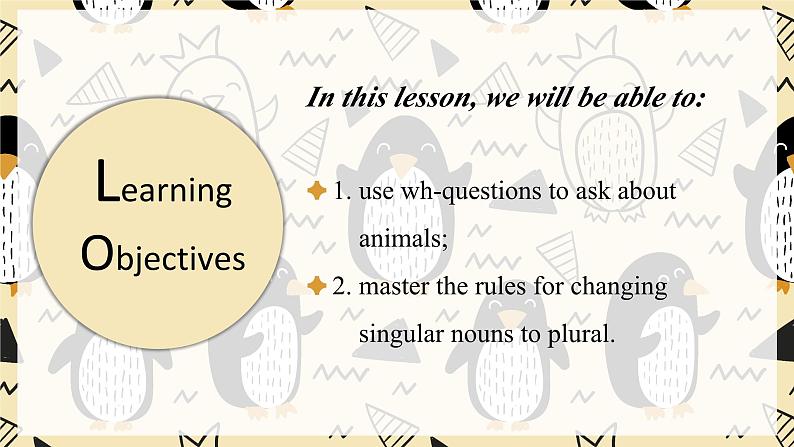 Learning Objectives

In this lesson, we will be able to:

1. use wh-questions to ask about animals;

2. master the rules for changing singular nouns to plural.